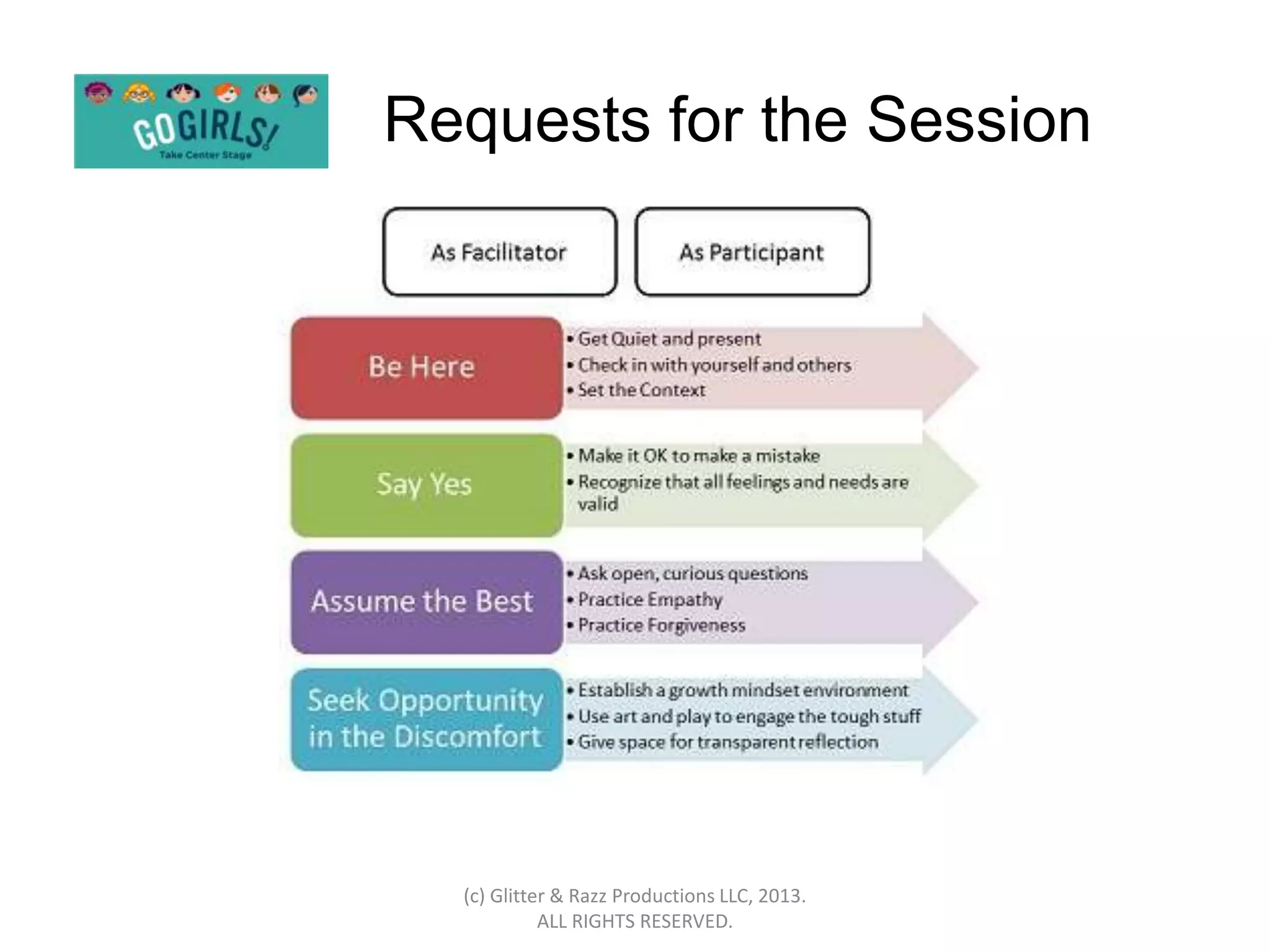 GO GIRLS!
Take Center Stage

Requests for the Session

As Facilitator

As Participant

Be Here

• Get Quiet and present
• Check in with yourself and others
• Set the Context

Say Yes

• Make it OK to make a mistake
• Recognize that all feelings and needs are valid

Assume the Best

• Ask open, curious questions
• Practice Empathy
• Practice Forgiveness

Seek Opportunity in the Discomfort

• Establish a growth mindset environment
• Use art and play to engage the tough stuff
• Give space for transparent reflection

(c) Glitter & Razz Productions LLC, 2013.
ALL RIGHTS RESERVED.